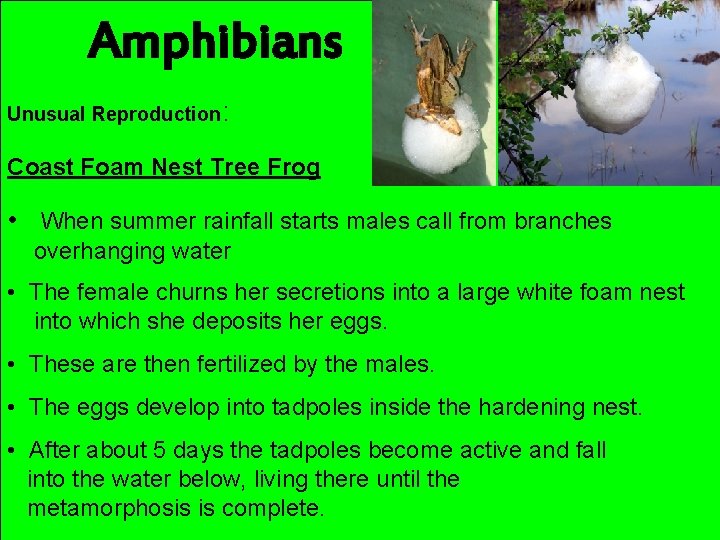 Amphibians

Unusual Reproduction:

Coast Foam Nest Tree Frog

• When summer rainfall starts males call from branches overhanging water

• The female churns her secretions into a large white foam nest into which she deposits her eggs.

• These are then fertilized by the males.

• The eggs develop into tadpoles inside the hardening nest.

• After about 5 days the tadpoles become active and fall into the water below, living there until the metamorphosis is complete.